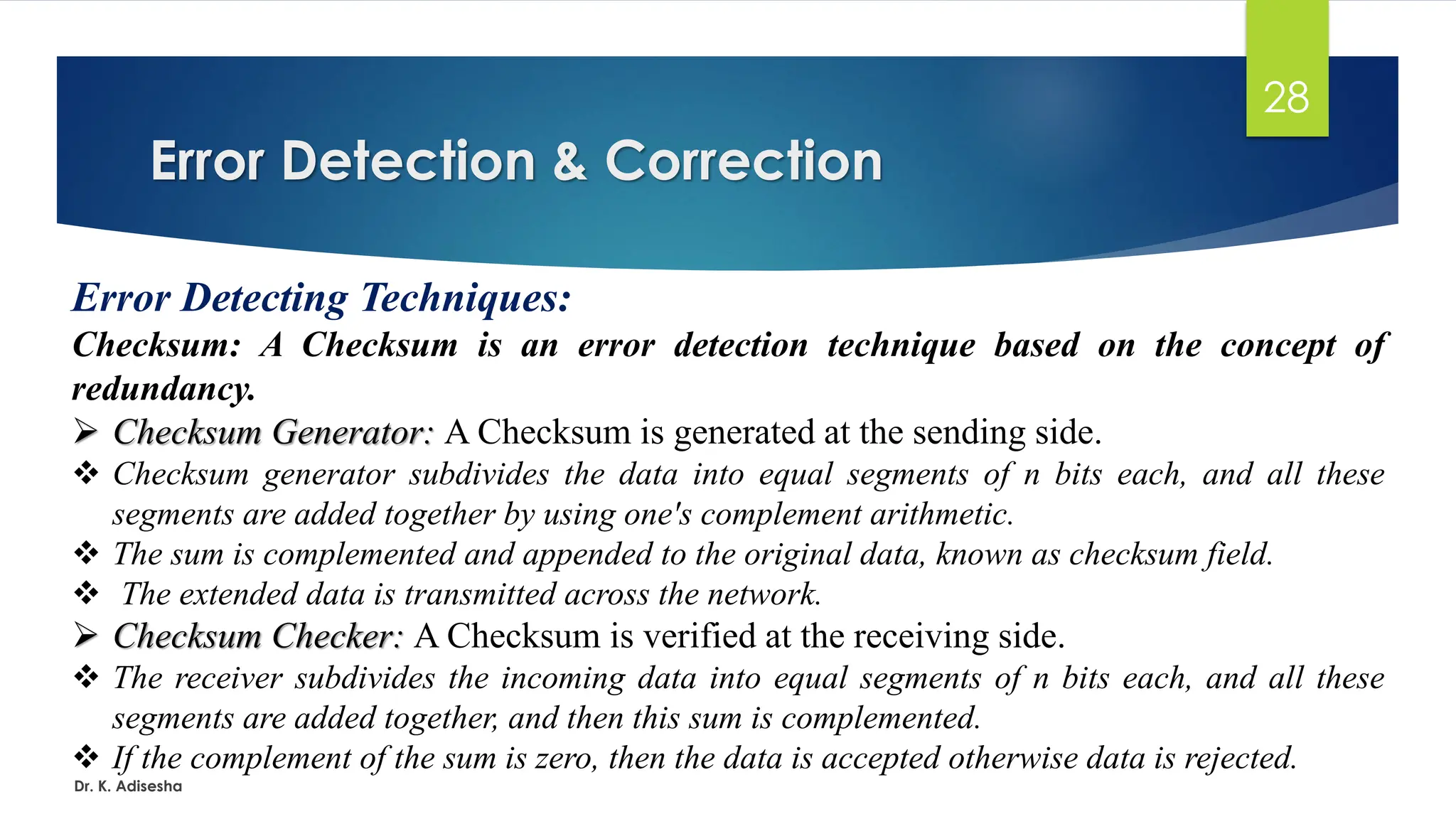 28

Error Detection & Correction

Error Detecting Techniques:

Checksum: A Checksum is an error detection technique based on the concept of redundancy.

➢ Checksum Generator: A Checksum is generated at the sending side.

❖ Checksum generator subdivides the data into equal segments of n bits each, and all these segments are added together by using one's complement arithmetic.

❖ The sum is complemented and appended to the original data, known as checksum field.

❖ The extended data is transmitted across the network.

➢ Checksum Checker: A Checksum is verified at the receiving side.

❖ The receiver subdivides the incoming data into equal segments of n bits each, and all these segments are added together, and then this sum is complemented.

❖ If the complement of the sum is zero, then the data is accepted otherwise data is rejected.

Dr. K. Adisesha